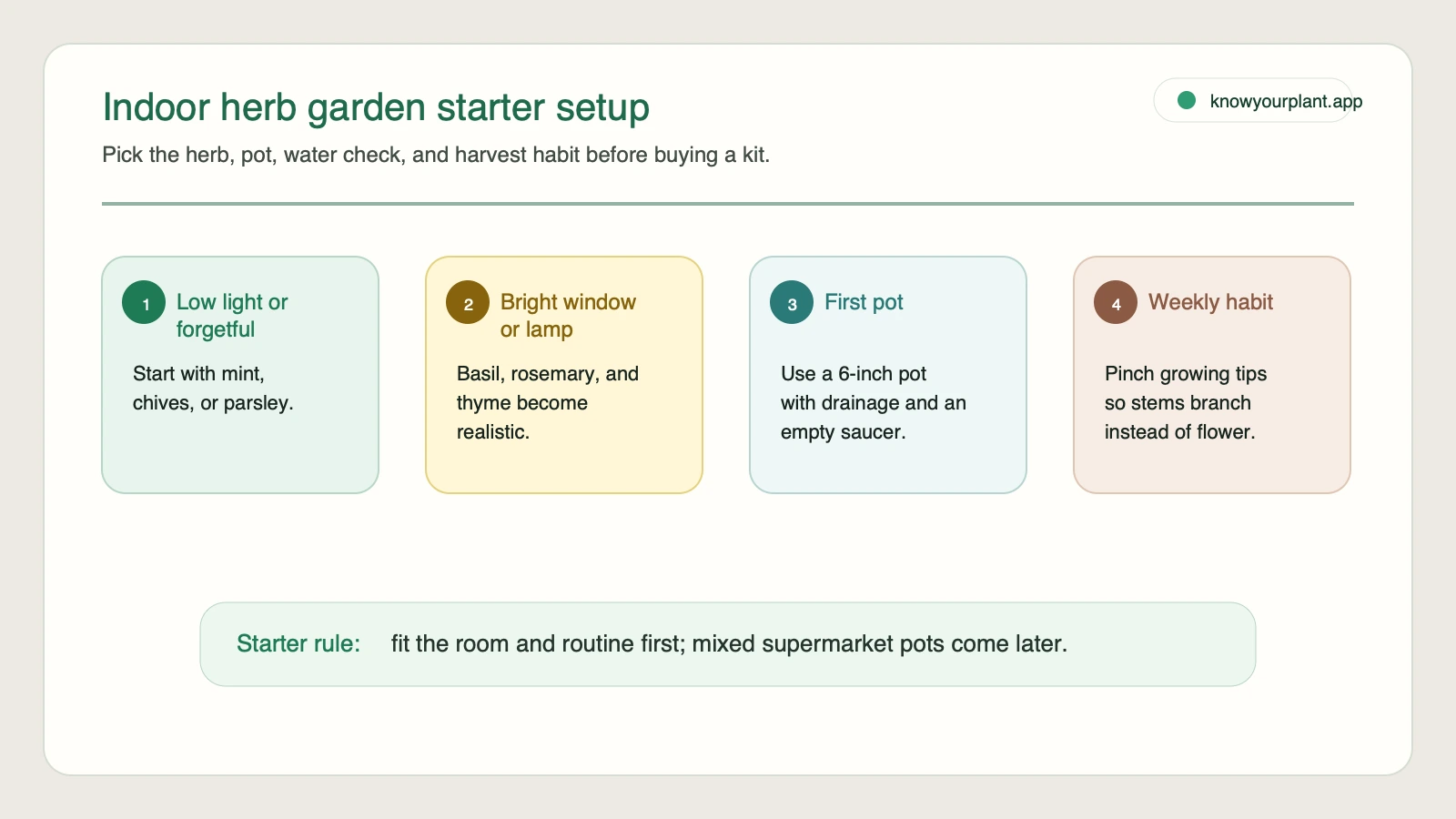 Indoor herb garden starter setup

knowyourplant.app

Pick the herb, pot, water check, and harvest habit before buying a kit.

1 Low light or forgetful

Start with mint, chives, or parsley.

2 Bright window or lamp

Basil, rosemary, and thyme become realistic.

3 First pot

Use a 6-inch pot with drainage and an empty saucer.

4 Weekly habit

Pinch growing tips so stems branch instead of flower.

Starter rule: fit the room and routine first; mixed supermarket pots come later.